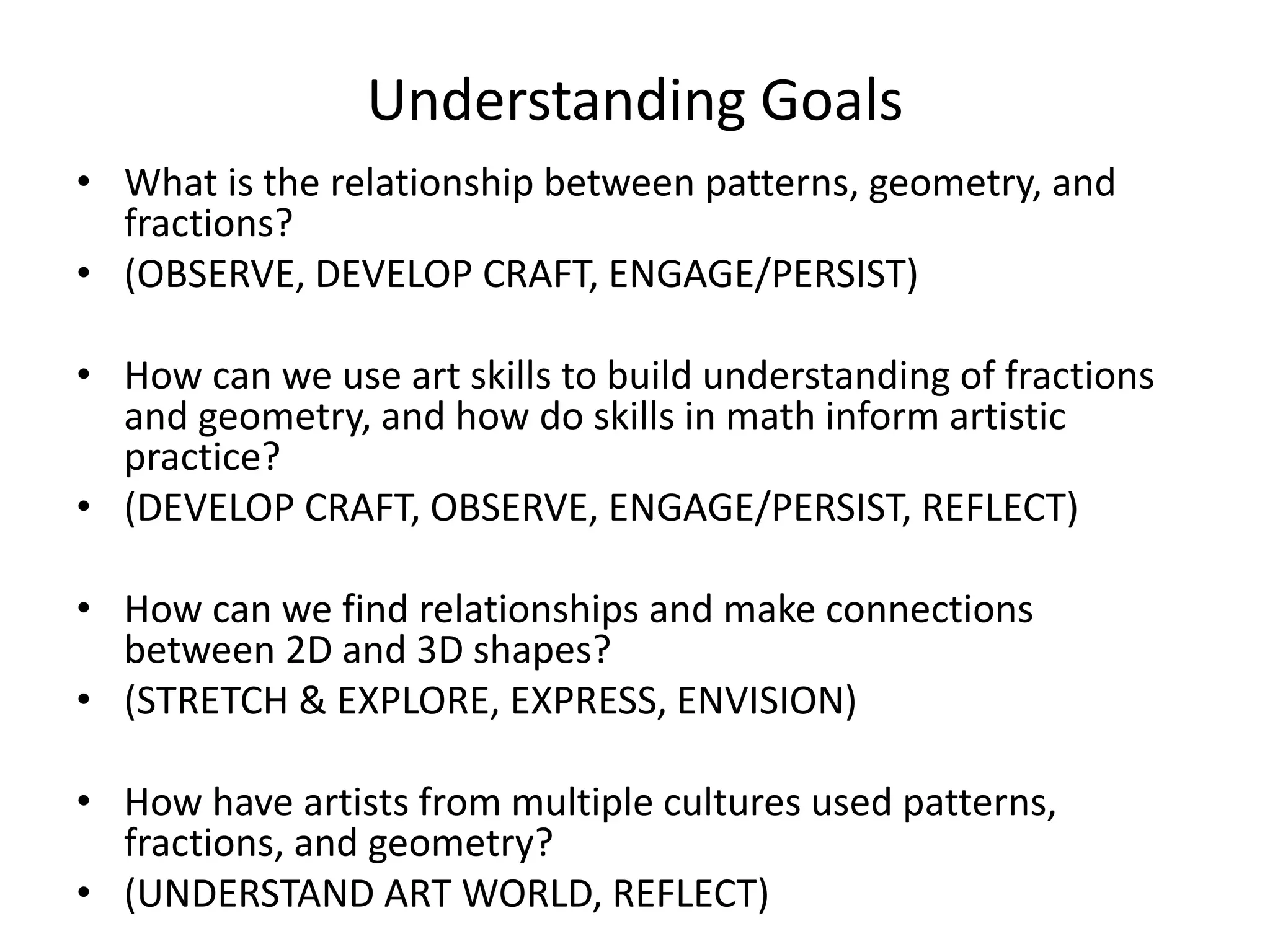 Understanding Goals

• What is the relationship between patterns, geometry, and fractions?
• (OBSERVE, DEVELOP CRAFT, ENGAGE/PERSIST)

• How can we use art skills to build understanding of fractions and geometry, and how do skills in math inform artistic practice?
• (DEVELOP CRAFT, OBSERVE, ENGAGE/PERSIST, REFLECT)

• How can we find relationships and make connections between 2D and 3D shapes?
• (STRETCH & EXPLORE, EXPRESS, ENVISION)

• How have artists from multiple cultures used patterns, fractions, and geometry?
• (UNDERSTAND ART WORLD, REFLECT)